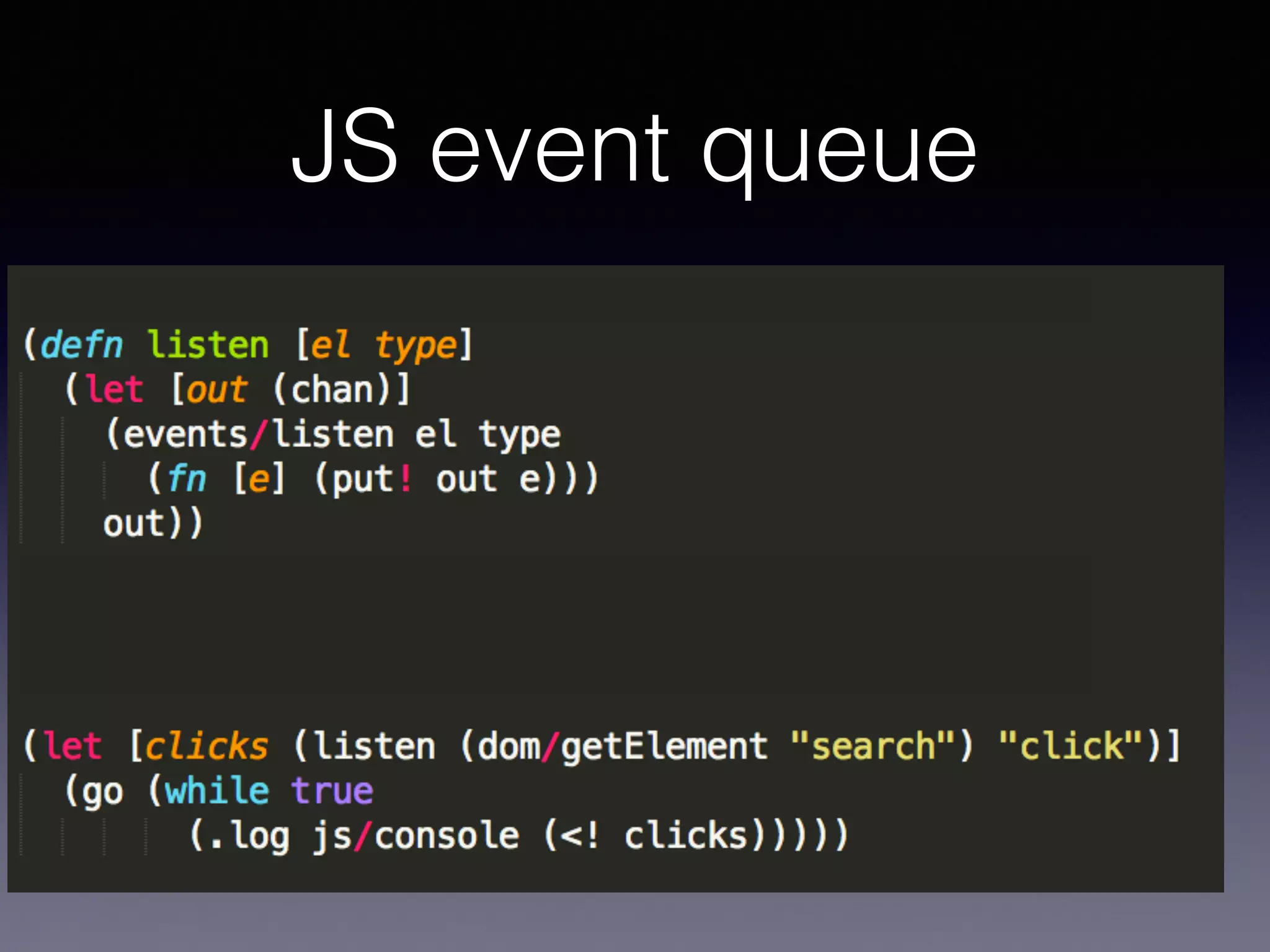 JS event queue

(defn listen [el type]
  (let [out (chan)]
    (events/listen el type
      (fn [e] (put! out e)))
    out))

(let [clicks (listen (dom/getElement "search") "click")]
  (go (while true
        (.log js/console (<! clicks)))))